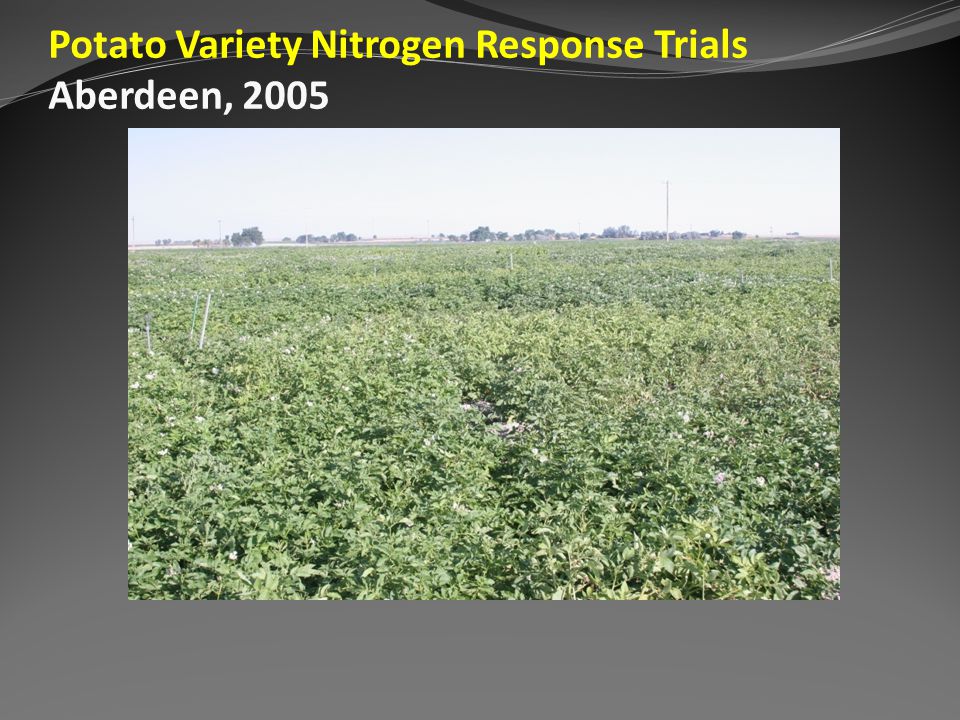 Potato Variety Nitrogen Response Trials
Aberdeen, 2005